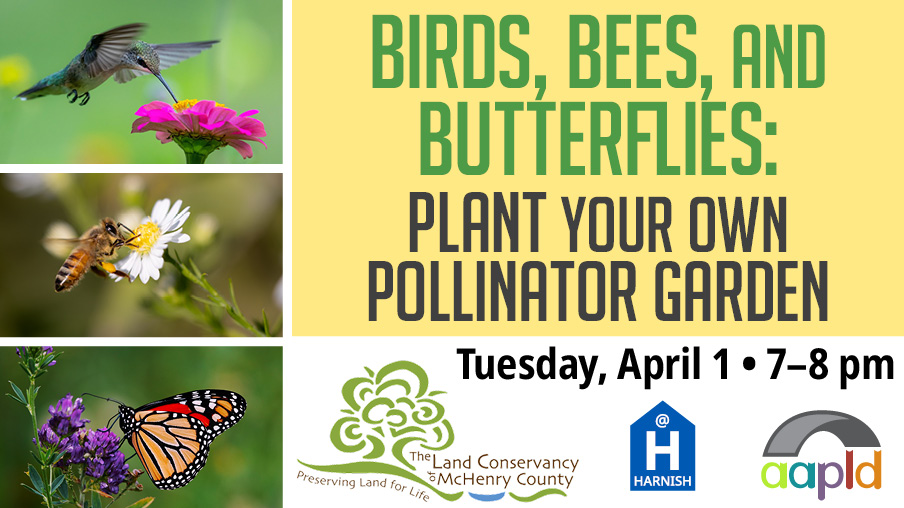 BIRDS, BEES, AND BUTTERFLIES:
PLANT YOUR OWN POLLINATOR GARDEN

Tuesday, April 1 • 7–8 pm

The Land Conservancy of McHenry County
Preserving Land for Life

@ H HARNISH

aapld